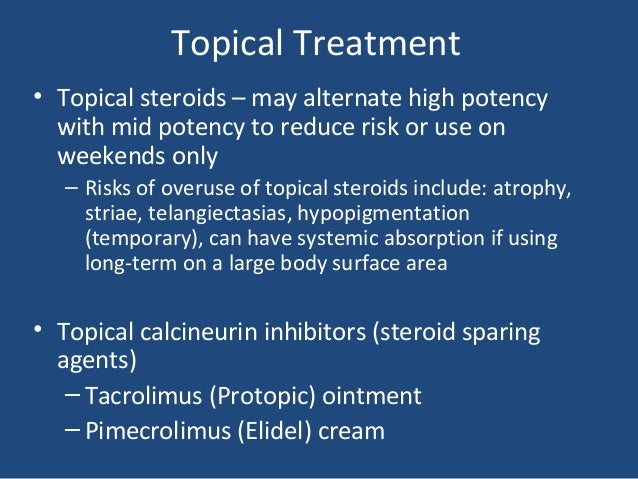 Topical Treatment

• Topical steroids – may alternate high potency with mid potency to reduce risk or use on weekends only

– Risks of overuse of topical steroids include: atrophy, striae, telangiectasias, hypopigmentation (temporary), can have systemic absorption if using long-term on a large body surface area

• Topical calcineurin inhibitors (steroid sparing agents)

– Tacrolimus (Protopic) ointment

– Pimecrolimus (Elidel) cream